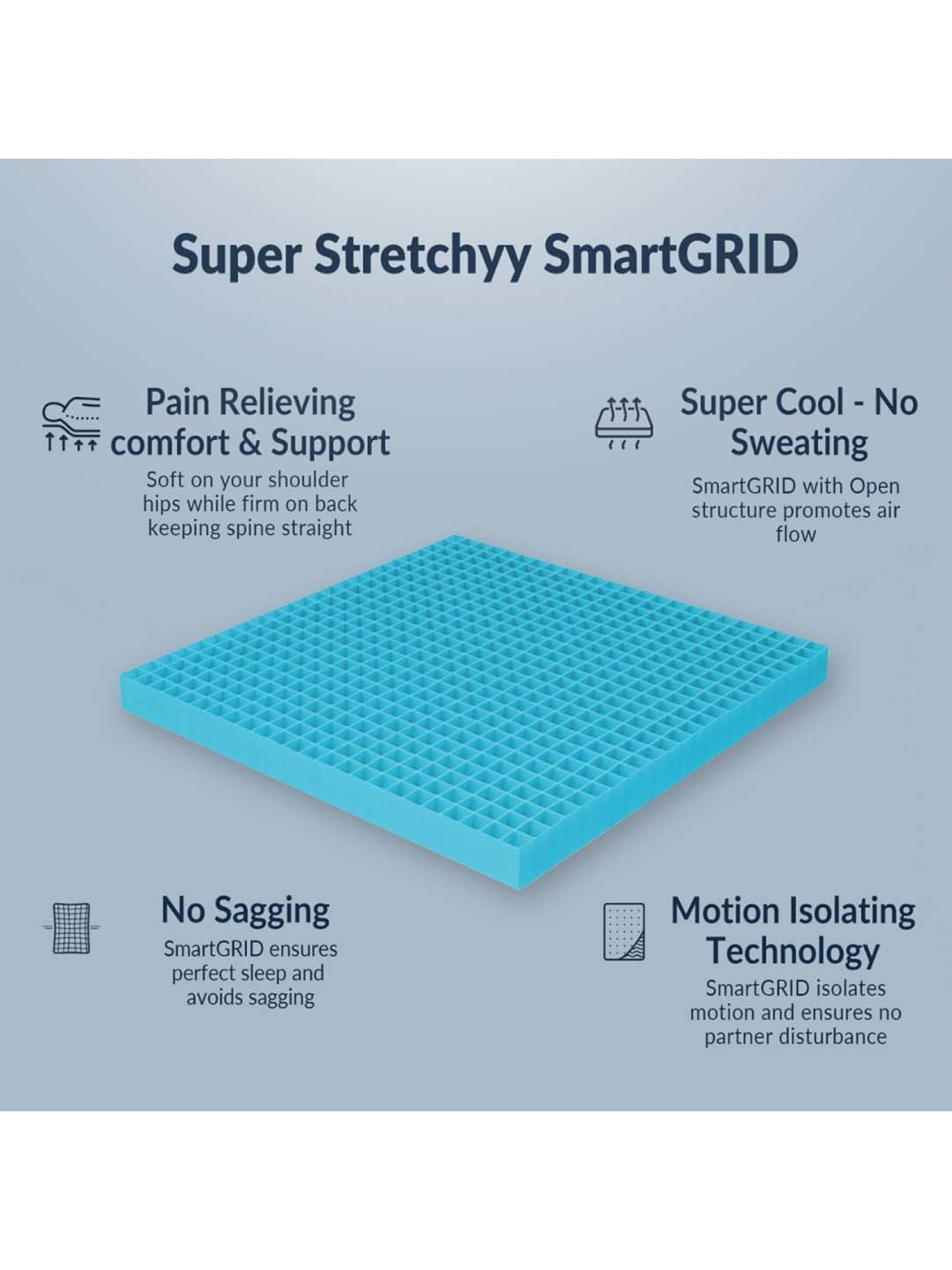 Super Stretchyy SmartGRID

Pain Relieving comfort & Support

Soft on your shoulder hips while firm on back keeping spine straight

Super Cool - No Sweating

SmartGRID with Open structure promotes air flow

No Sagging

SmartGRID ensures perfect sleep and avoids sagging

Motion Isolating Technology

SmartGRID isolates motion and ensures no partner disturbance